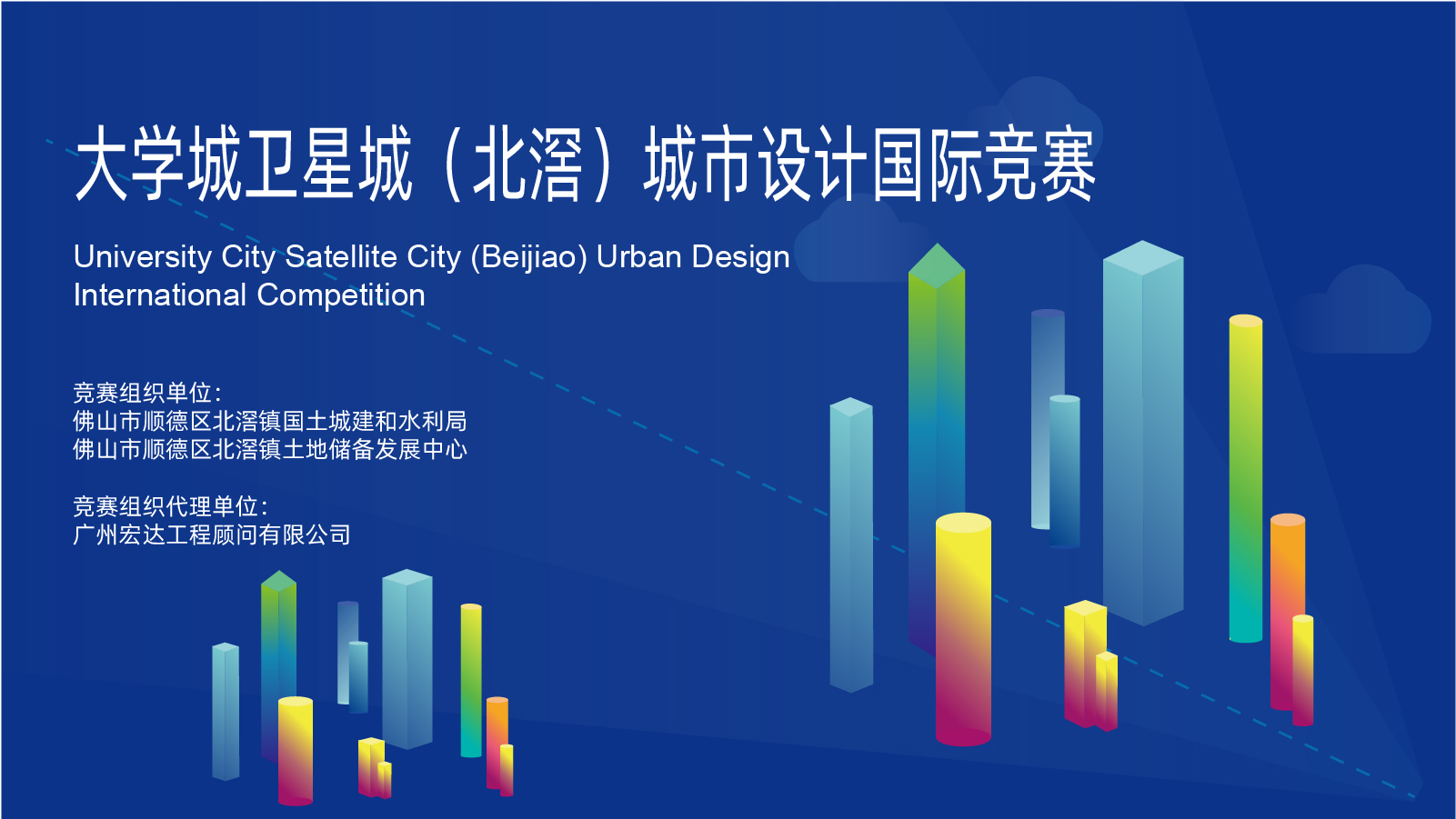 大学城卫星城（北滘）城市设计国际竞赛

University City Satellite City (Beijiao) Urban Design International Competition

竞赛组织单位：
佛山市顺德区北滘镇国土城建和水利局
佛山市顺德区北滘镇土地储备发展中心

竞赛组织代理单位：
广州宏达工程顾问有限公司